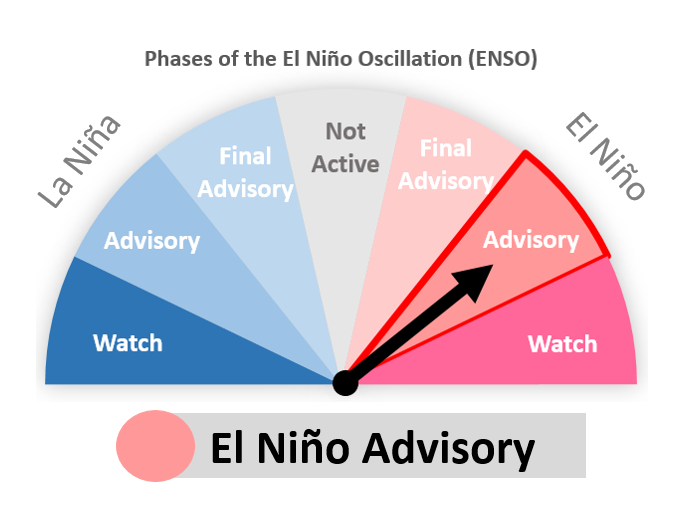 Phases of the El Niño Oscillation (ENSO)

La Niña

Watch

Advisory

Final Advisory

Not Active

Final Advisory

Advisory

Watch

El Niño

El Niño Advisory